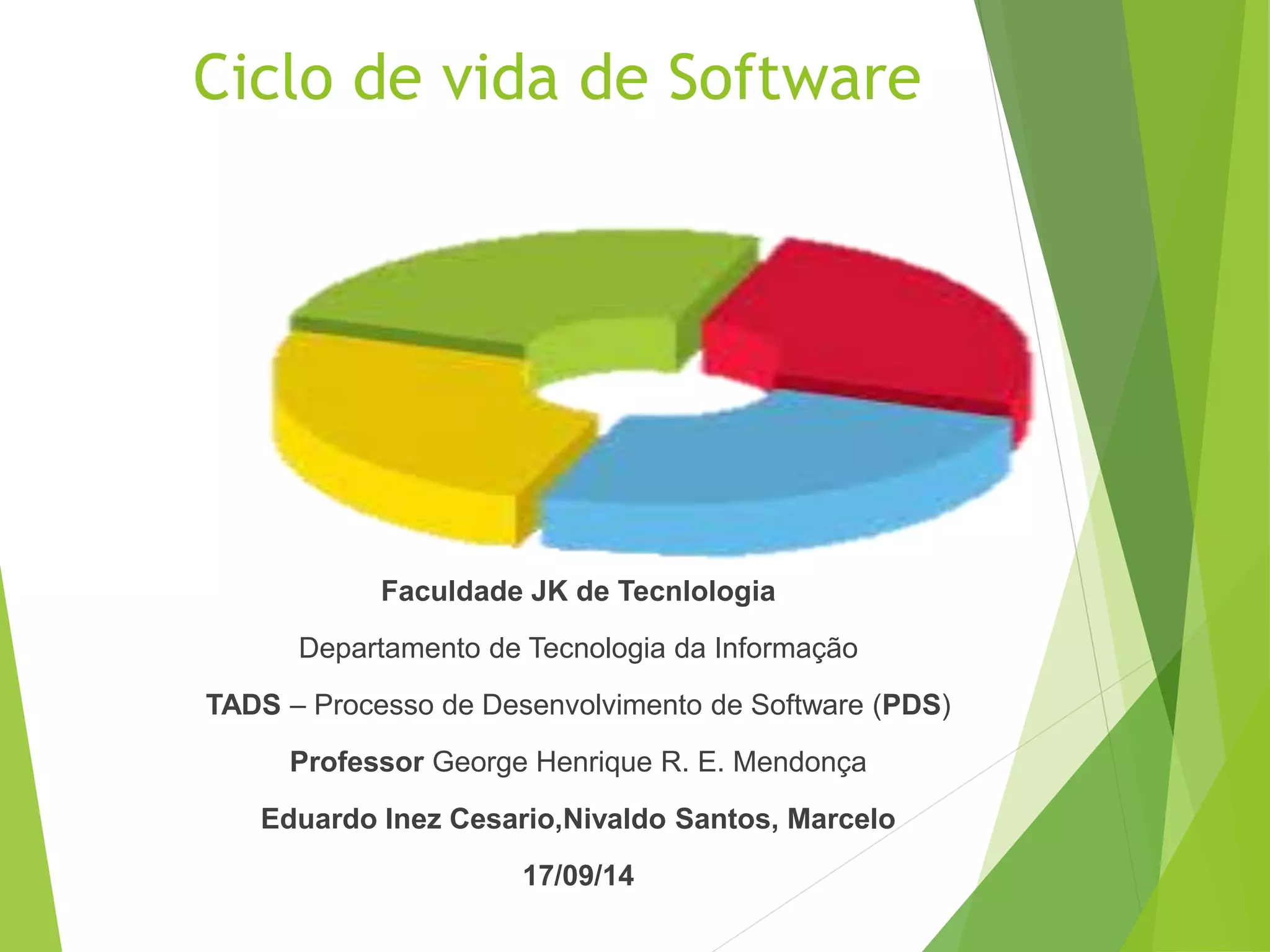 Ciclo de vida de Software

Faculdade JK de Tecnlologia

Departamento de Tecnologia da Informação

TADS – Processo de Desenvolvimento de Software (PDS)

Professor George Henrique R. E. Mendonça

Eduardo Inez Cesario,Nivaldo Santos, Marcelo

17/09/14